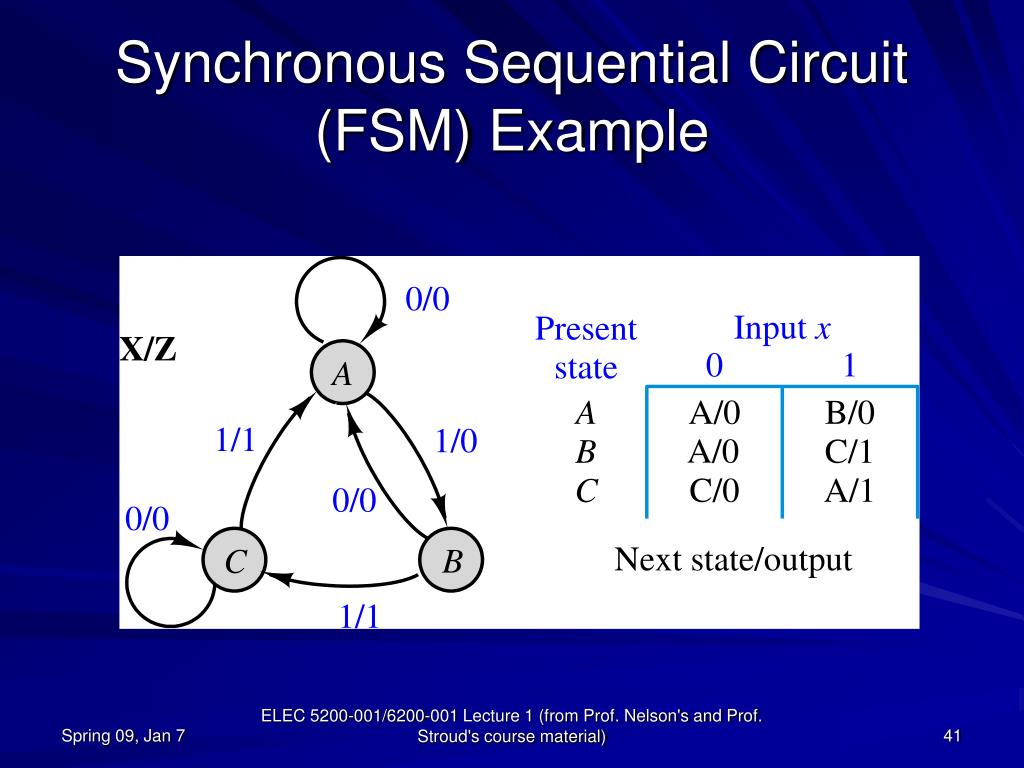 Synchronous Sequential Circuit (FSM) Example

X/Z

0/0

A

1/1

1/0

0/0

0/0

C

B

1/1

| Present state | Input $x$ 0 | 1 |
|---|---|---|
| $A$ | A/0 | B/0 |
| $B$ | A/0 | C/1 |
| $C$ | C/0 | A/1 |

Next state/output

Spring 09, Jan 7

ELEC 5200-001/6200-001 Lecture 1 (from Prof. Nelson's and Prof. Stroud's course material)

41